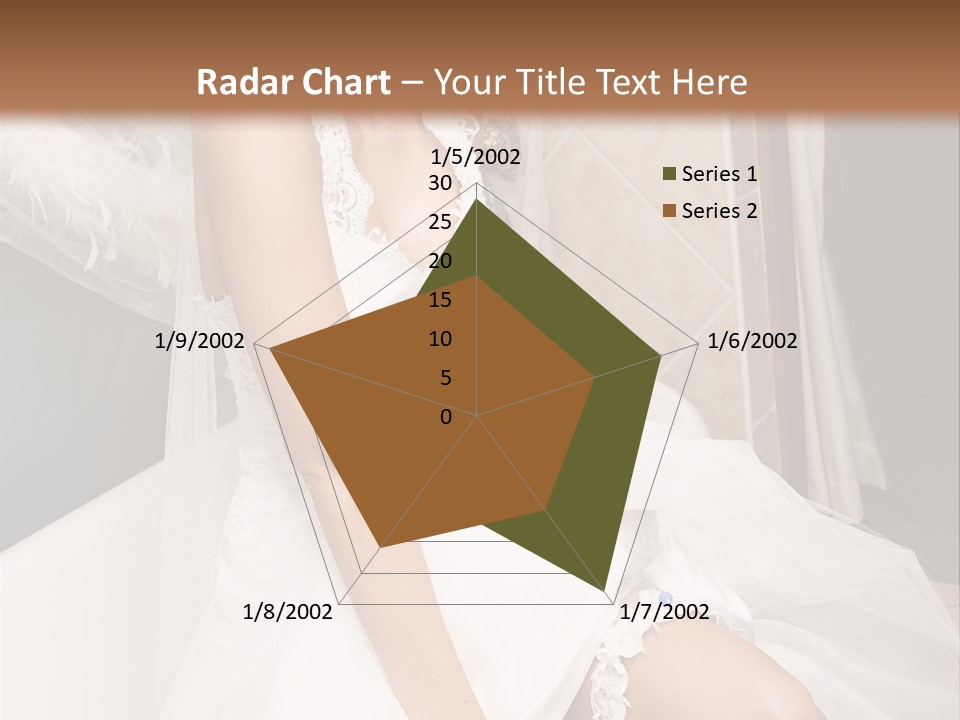 Radar Chart – Your Title Text Here

1/5/2002

30
25
20
15
10
5
0

1/6/2002
1/7/2002
1/8/2002
1/9/2002

Series 1
Series 2